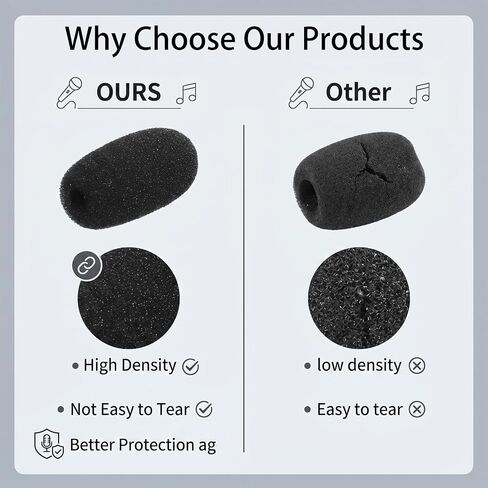 Why Choose Our Products

OURS

• High Density

• Not Easy to Tear

Better Protection ag

Other

• low density

• Easy to tear